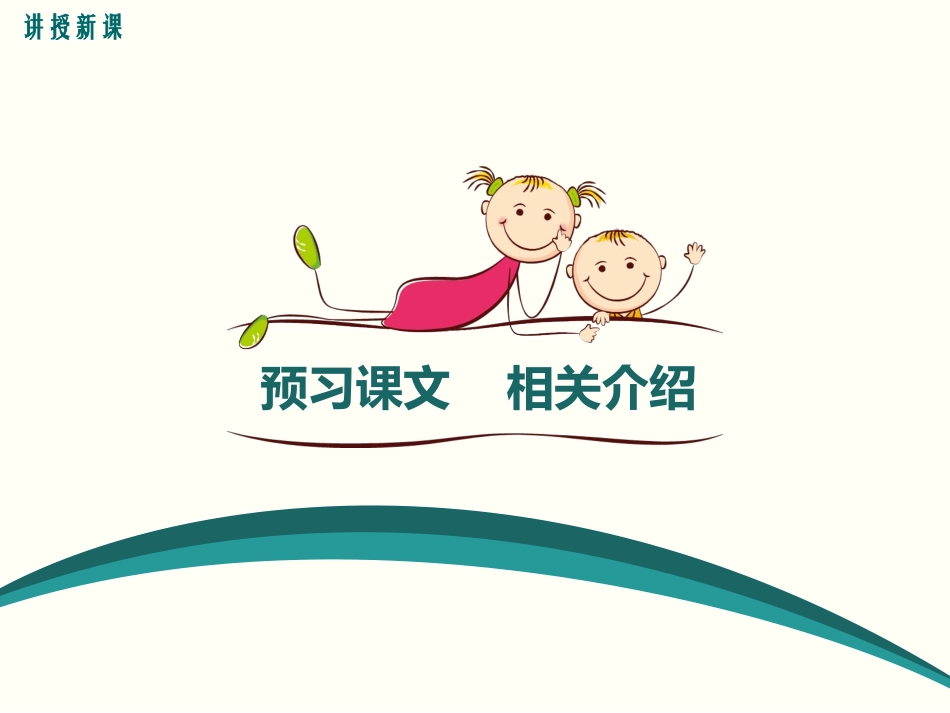 讲授新课

预习课文　相关介绍